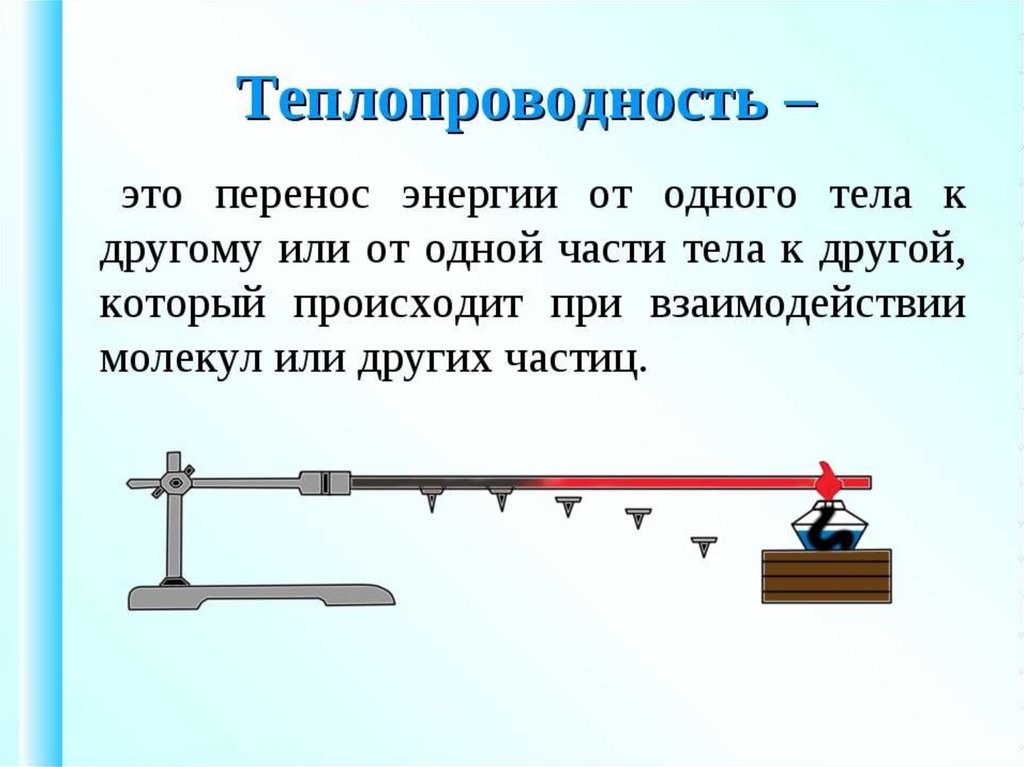 Теплопроводность –

это перенос энергии от одного тела к другому или от одной части тела к другой, который происходит при взаимодействии молекул или других частиц.